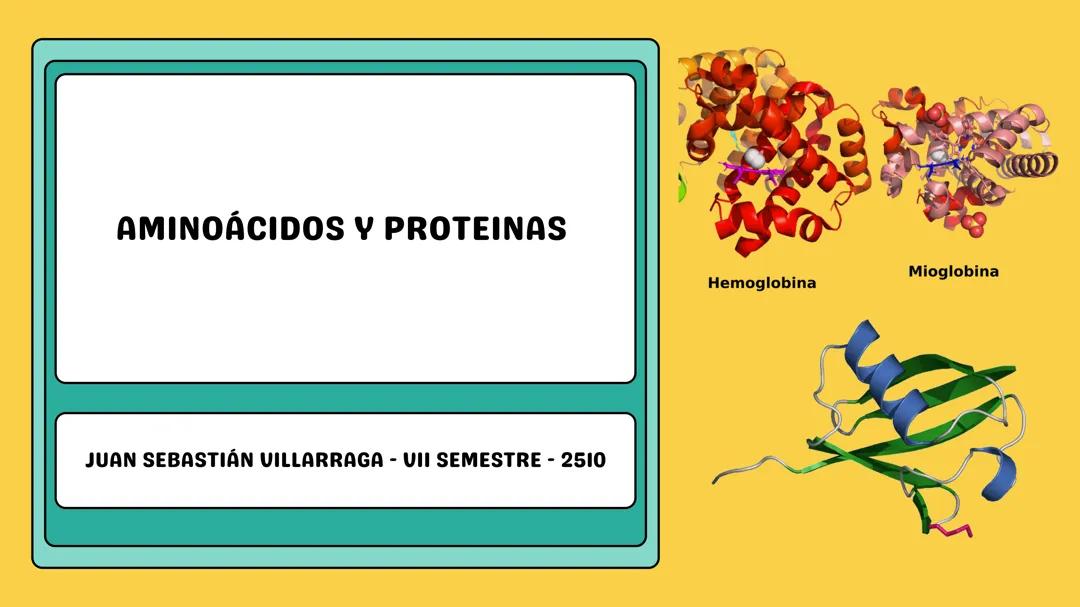 AMINOÁCIDOS Y PROTEINAS

JUAN SEBASTIÁN VILLARRAGA - VII SEMESTRE - 2510

Hemoglobina

Mioglobina